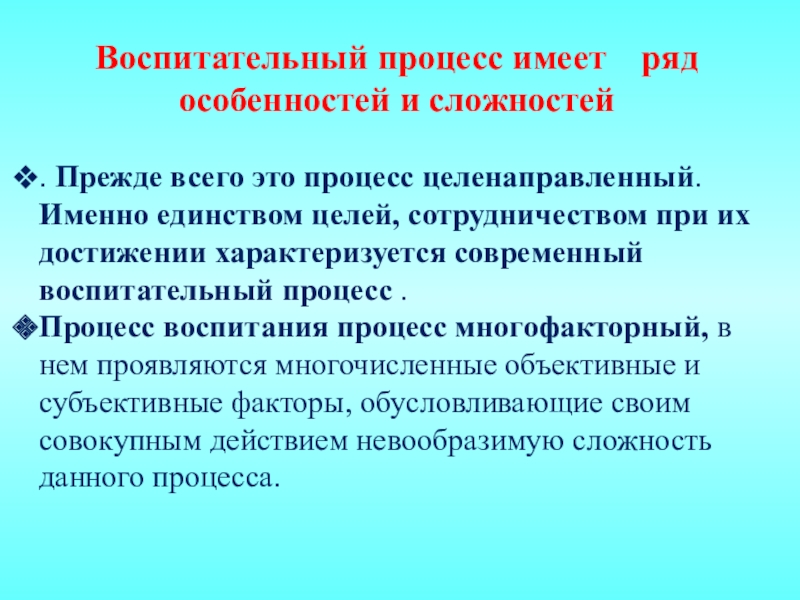 Воспитательный процесс имеет ряд особенностей и сложностей

❖. Прежде всего это процесс целенаправленный. Именно единством целей, сотрудничеством при их достижении характеризуется современный воспитательный процесс .

❖Процесс воспитания процесс многофакторный, в нем проявляются многочисленные объективные и субъективные факторы, обусловливающие своим совокупным действием невообразимую сложность данного процесса.